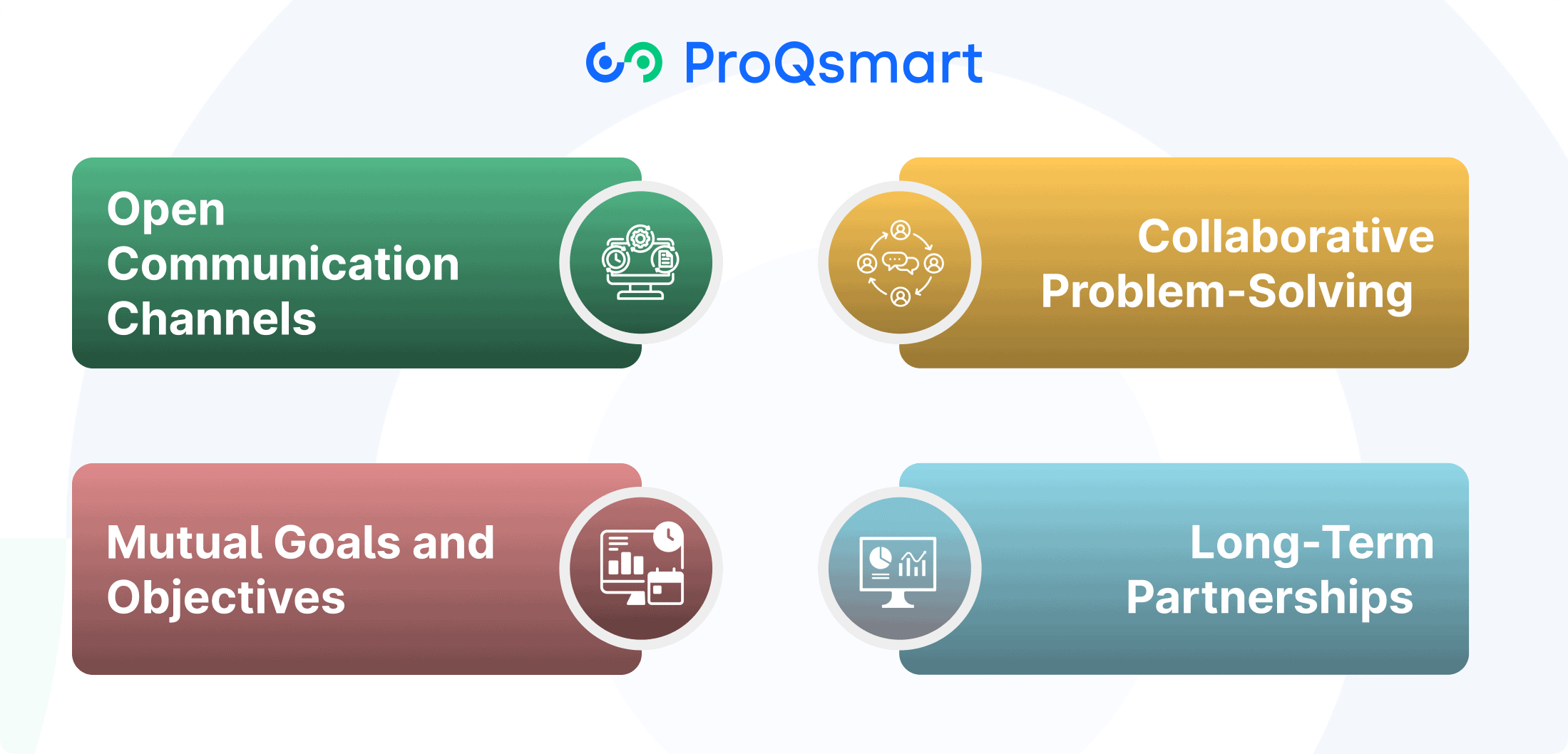 ProQsmart

Open Communication Channels

Collaborative Problem-Solving

Mutual Goals and Objectives

Long-Term Partnerships